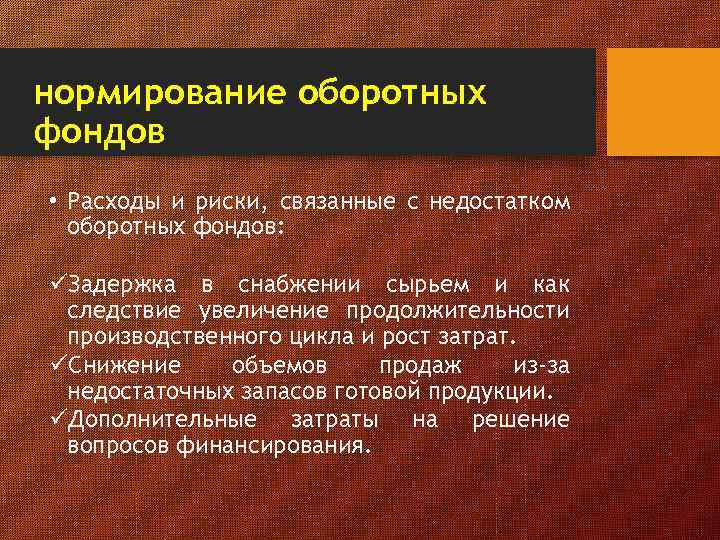 нормирование оборотных фондов

• Расходы и риски, связанные с недостатком оборотных фондов:

✓Задержка в снабжении сырьем и как следствие увеличение продолжительности производственного цикла и рост затрат.
✓Снижение объемов продаж из-за недостаточных запасов готовой продукции.
✓Дополнительные затраты на решение вопросов финансирования.